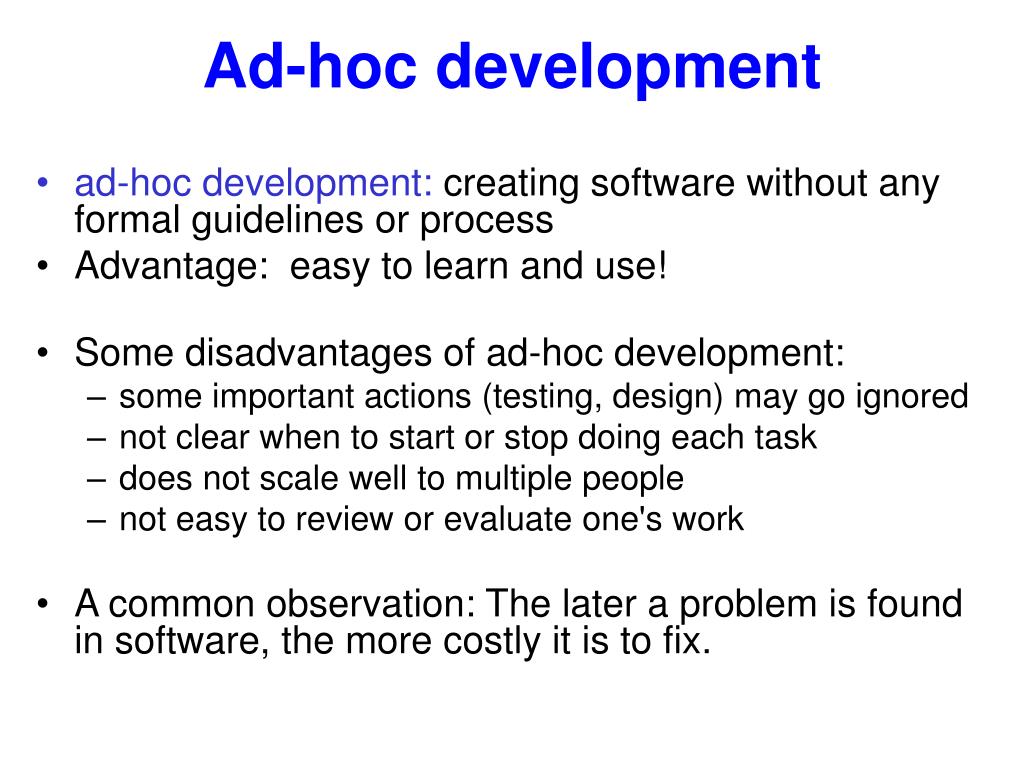 Ad-hoc development

• ad-hoc development: creating software without any formal guidelines or process
• Advantage: easy to learn and use!

• Some disadvantages of ad-hoc development:
– some important actions (testing, design) may go ignored
– not clear when to start or stop doing each task
– does not scale well to multiple people
– not easy to review or evaluate one's work

• A common observation: The later a problem is found in software, the more costly it is to fix.